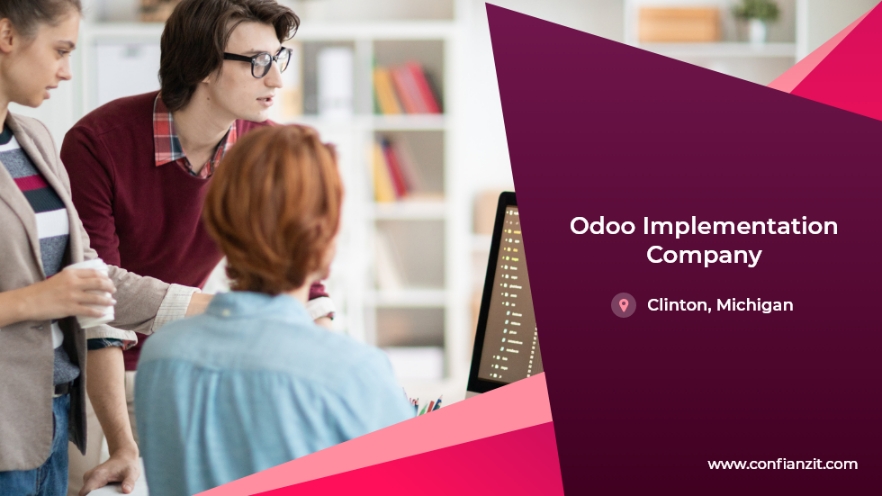 Odoo Implementation Company

Clinton, Michigan

www.confianzit.com